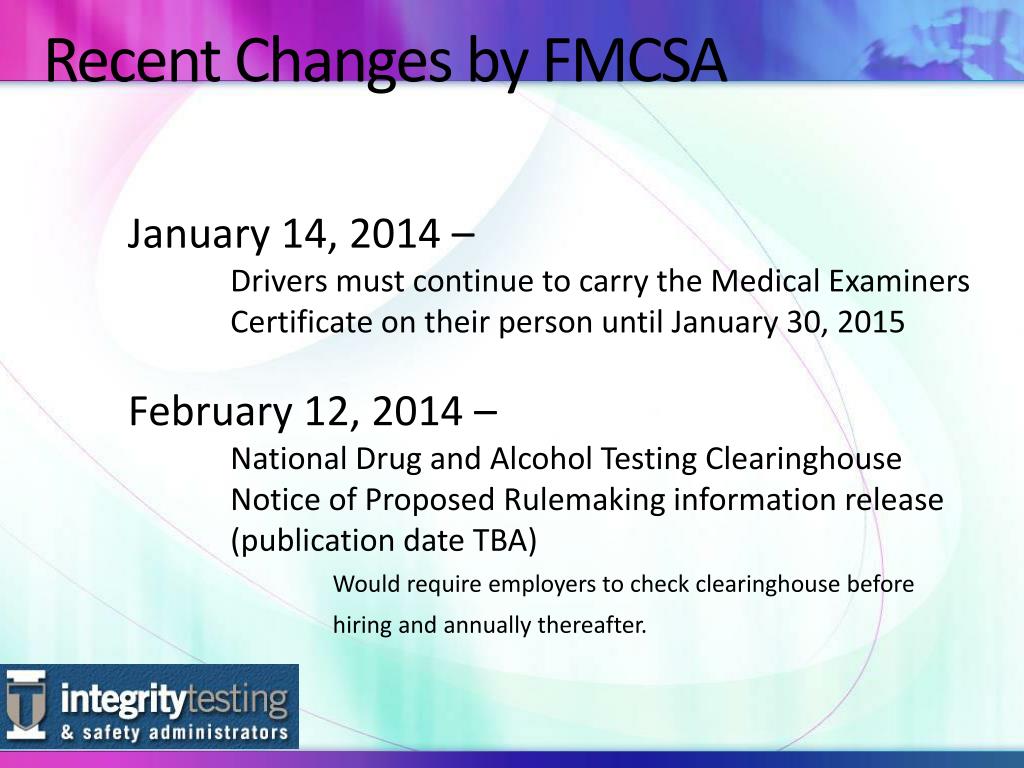 Recent Changes by FMCSA

January 14, 2014 –

Drivers must continue to carry the Medical Examiners Certificate on their person until January 30, 2015

February 12, 2014 –

National Drug and Alcohol Testing Clearinghouse Notice of Proposed Rulemaking information release (publication date TBA)

Would require employers to check clearinghouse before hiring and annually thereafter.

integritytesting
& safety administrators